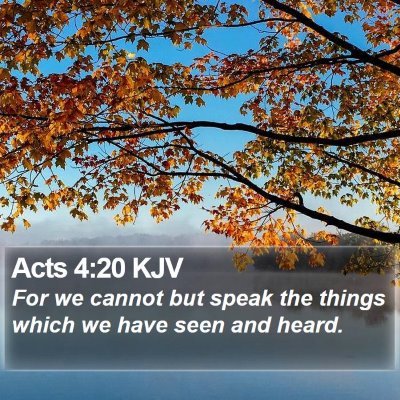 Acts 4:20 KJV

For we cannot but speak the things which we have seen and heard.